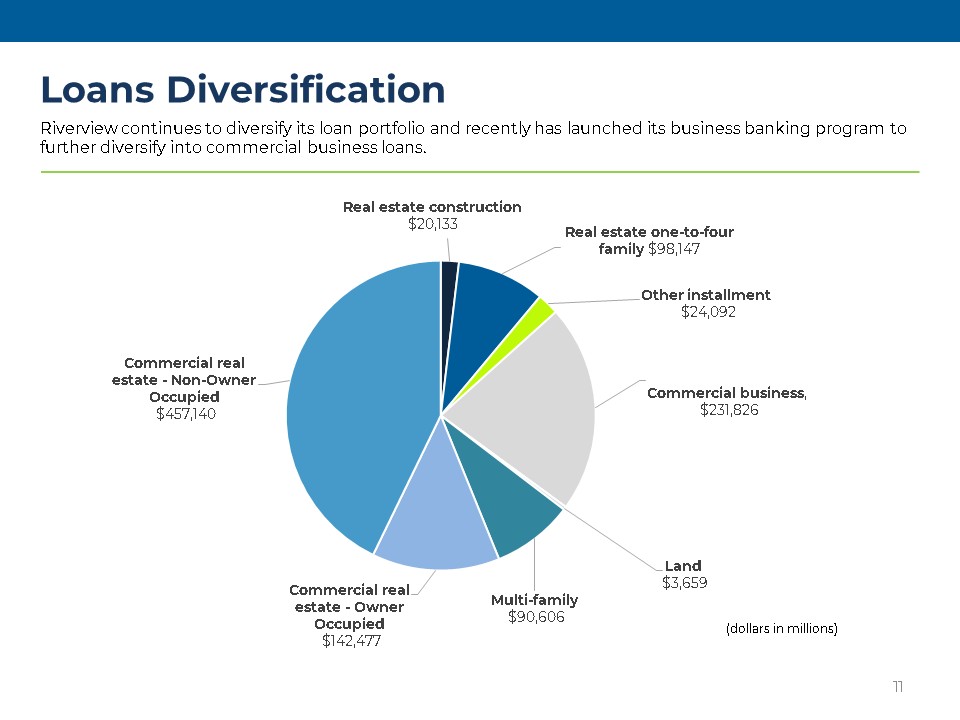 Loans Diversification

Riverview continues to diversify its loan portfolio and recently has launched its business banking program to further diversify into commercial business loans.

Real estate construction
$20,133

Real estate one-to-four family $98,147

Other installment
$24,092

Commercial business,
$231,826

Land
$3,659

Multi-family
$90,606

Commercial real estate - Owner Occupied
$142,477

Commercial real estate - Non-Owner Occupied
$457,140

(dollars in millions)

11